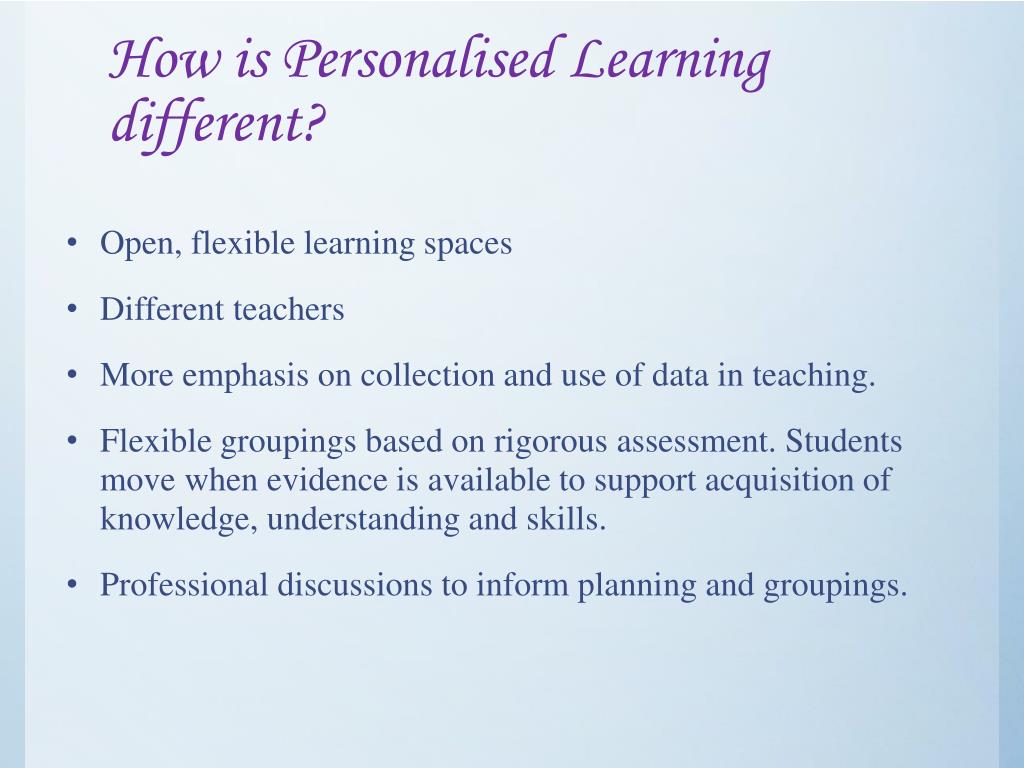 How is Personalised Learning different?

• Open, flexible learning spaces

• Different teachers

• More emphasis on collection and use of data in teaching.

• Flexible groupings based on rigorous assessment. Students move when evidence is available to support acquisition of knowledge, understanding and skills.

• Professional discussions to inform planning and groupings.